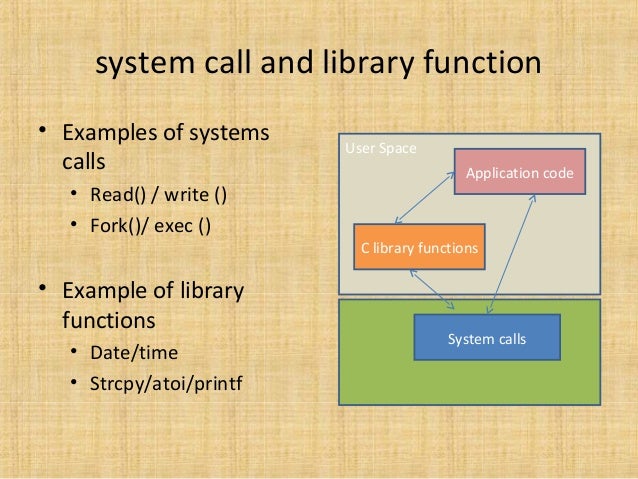 system call and library function

• Examples of systems calls
  • Read() / write ()
  • Fork()/ exec ()

• Example of library functions
  • Date/time
  • Strcpy/atoi/printf

User Space

Application code

C library functions

System calls